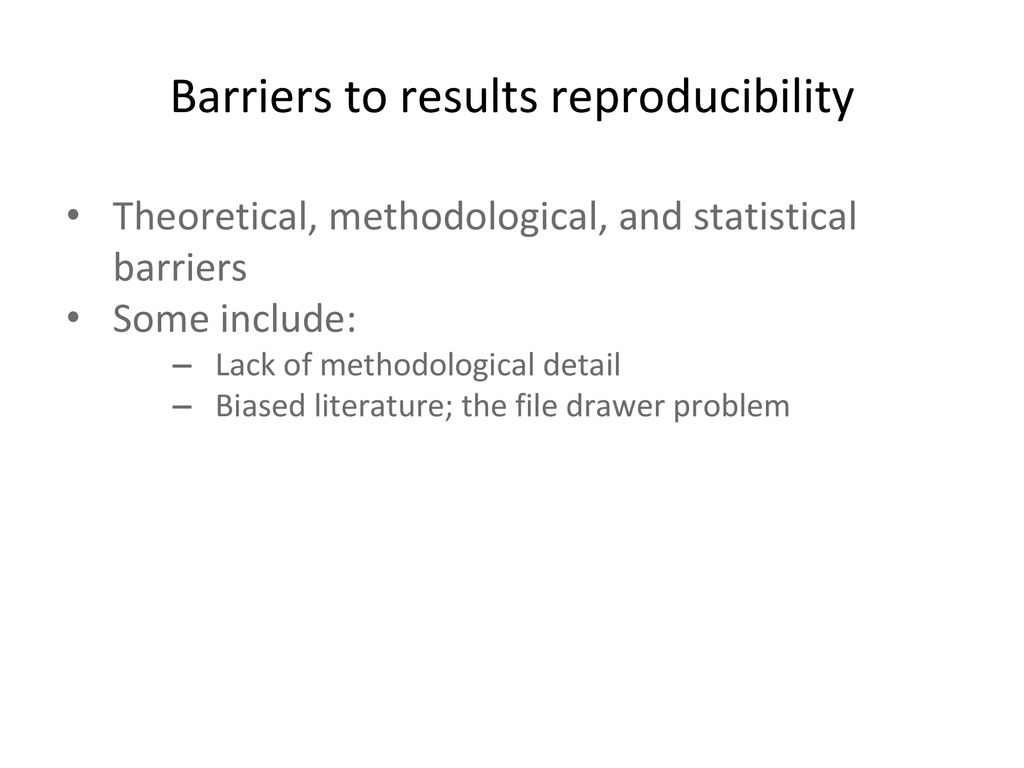 Barriers to results reproducibility

• Theoretical, methodological, and statistical barriers
• Some include:
  – Lack of methodological detail
  – Biased literature; the file drawer problem